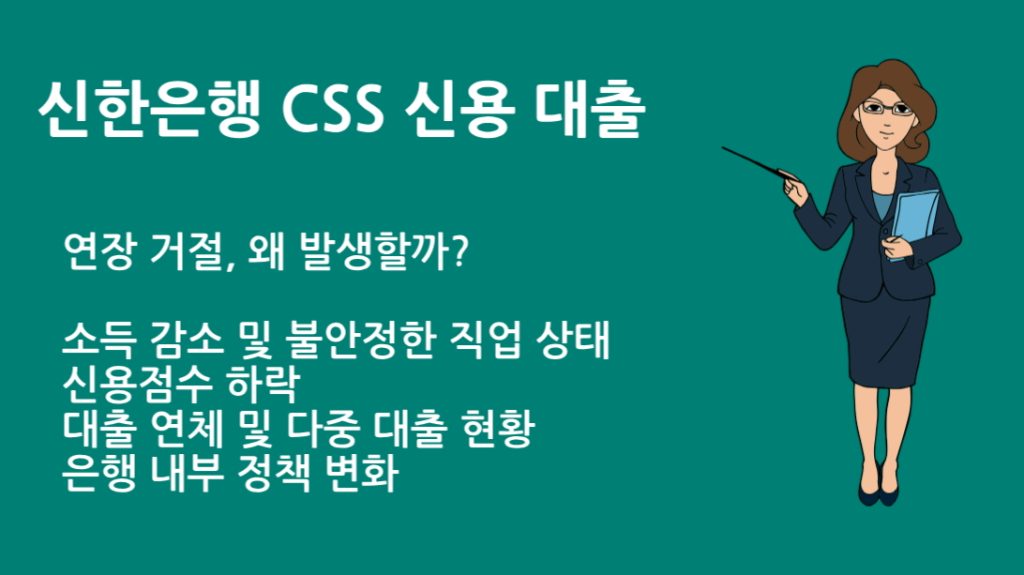 신한은행 CSS 신용 대출

연장 거절, 왜 발생할까?

소득 감소 및 불안정한 직업 상태
신용점수 하락
대출 연체 및 다중 대출 현황
은행 내부 정책 변화